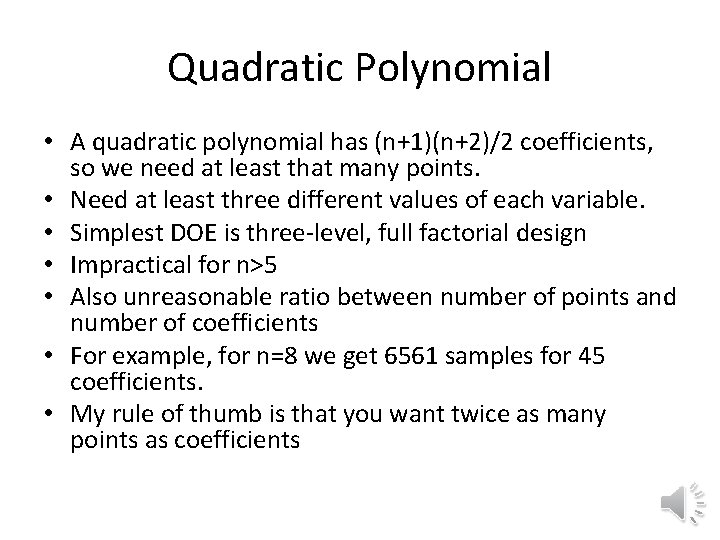 Quadratic Polynomial

• A quadratic polynomial has $(n+1)(n+2)/2$ coefficients, so we need at least that many points.
• Need at least three different values of each variable.
• Simplest DOE is three-level, full factorial design
• Impractical for $n>5$
• Also unreasonable ratio between number of points and number of coefficients
• For example, for $n=8$ we get 6561 samples for 45 coefficients.
• My rule of thumb is that you want twice as many points as coefficients